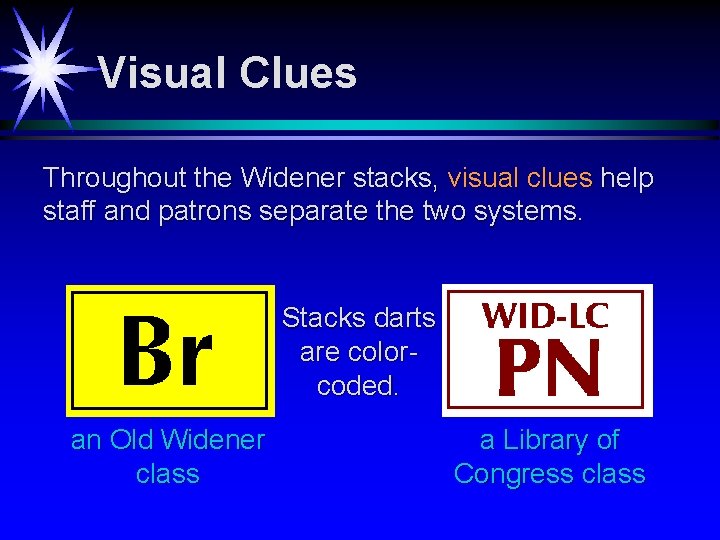 Visual Clues

Throughout the Widener stacks, visual clues help staff and patrons separate the two systems.

Br

an Old Widener class

Stacks darts are color-coded.

WID-LC
PN

a Library of Congress class